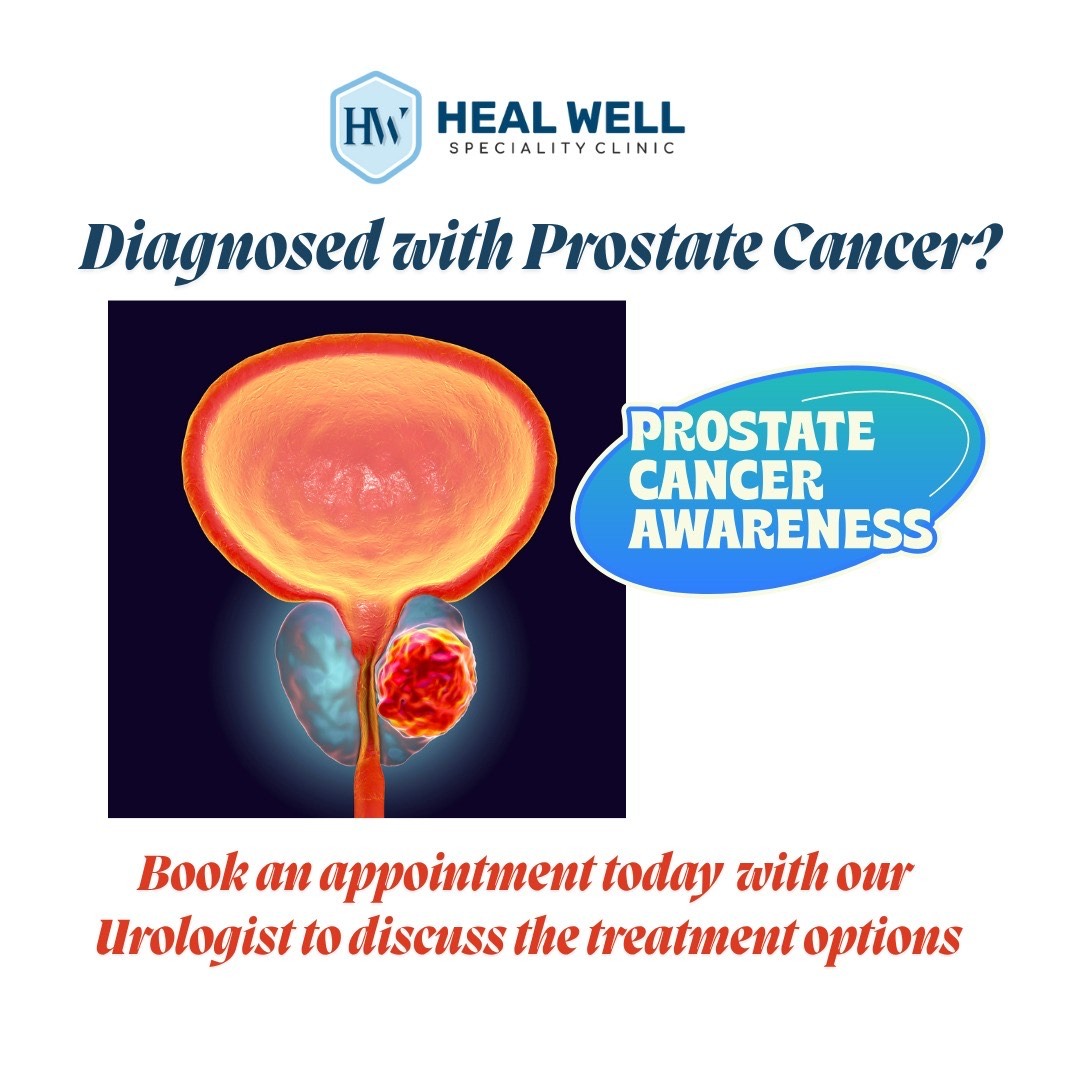 HW HEAL WELL
SPECIALITY CLINIC

Diagnosed with Prostate Cancer?

PROSTATE CANCER AWARENESS

Book an appointment today with our Urologist to discuss the treatment options